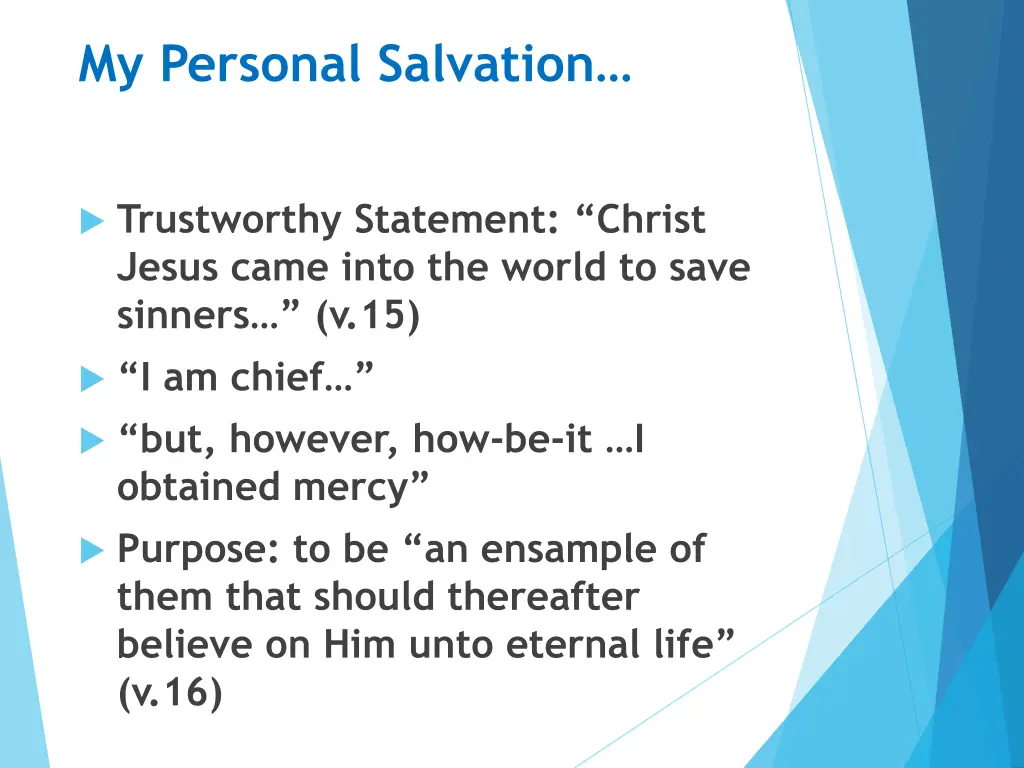 My Personal Salvation…

Trustworthy Statement: “Christ Jesus came into the world to save sinners…” (v.15)

“I am chief…”

“but, however, how-be-it …I obtained mercy”

Purpose: to be “an ensample of them that should thereafter believe on Him unto eternal life” (v.16)